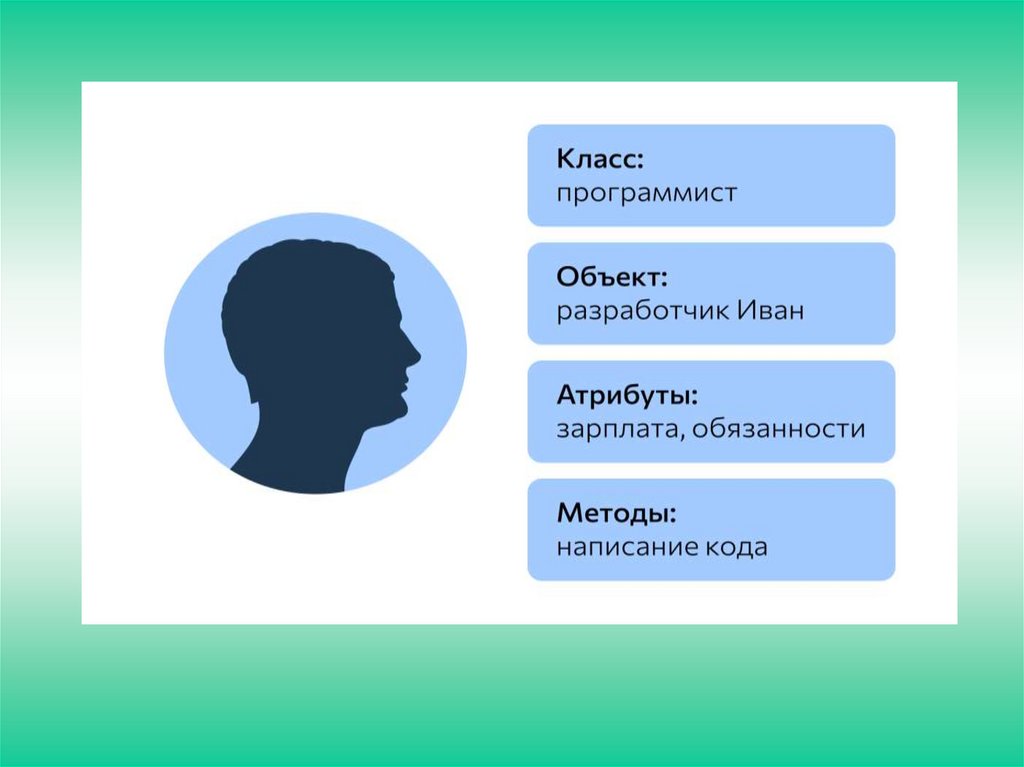 Класс:
программист

Объект:
разработчик Иван

Атрибуты:
зарплата, обязанности

Методы:
написание кода